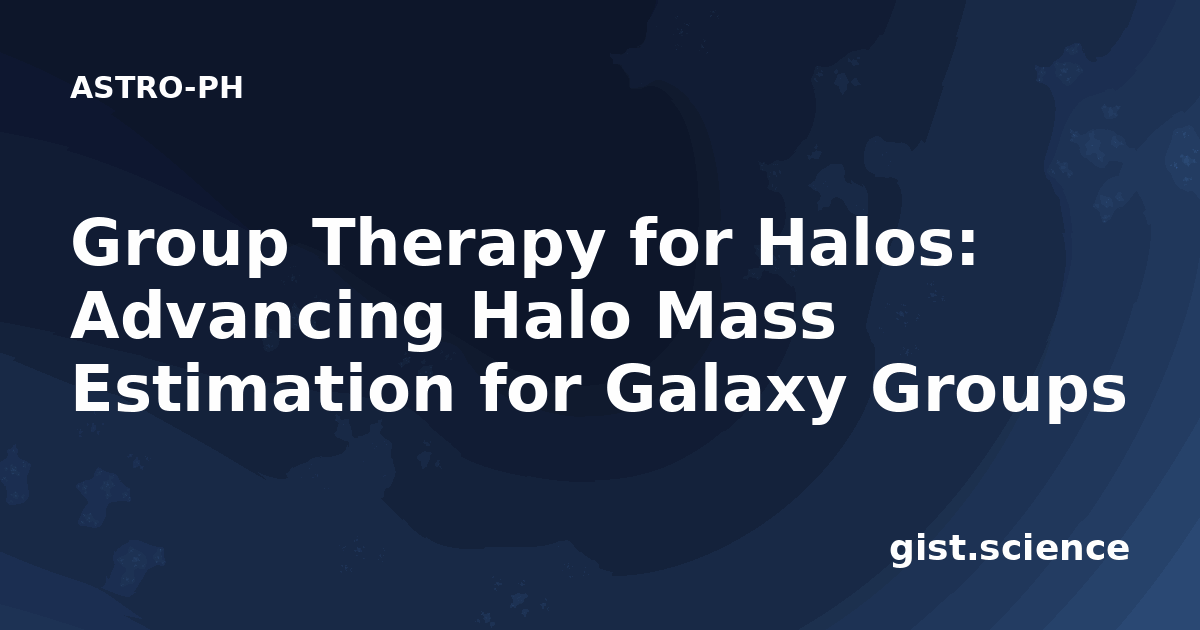 ASTRO-PH

Group Therapy for Halos: Advancing Halo Mass Estimation for Galaxy Groups

gist.science